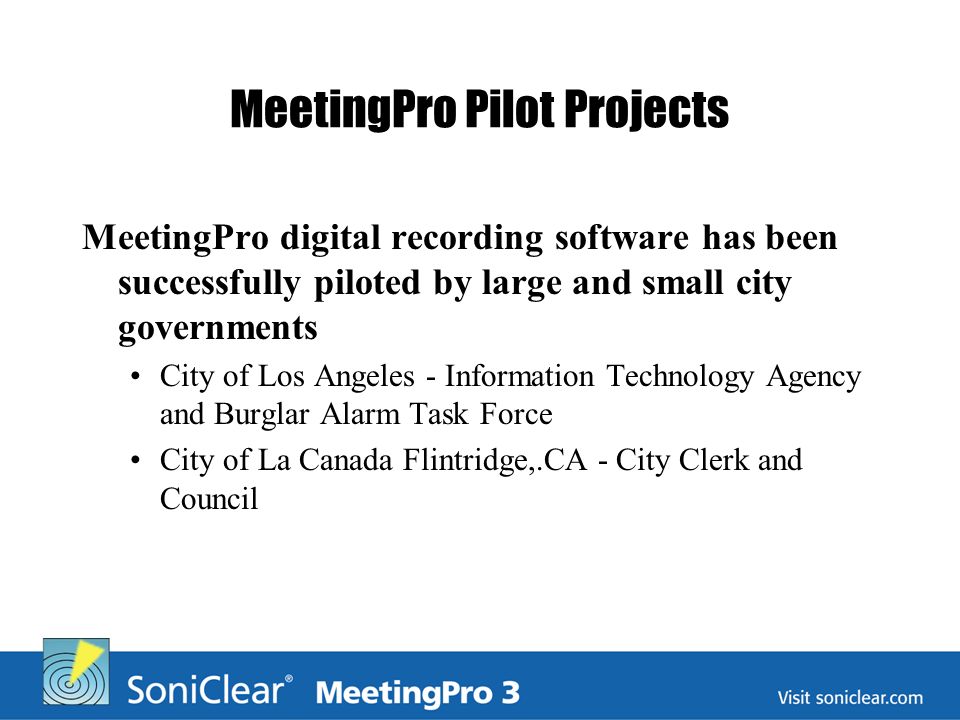 MeetingPro Pilot Projects

MeetingPro digital recording software has been successfully piloted by large and small city governments

• City of Los Angeles - Information Technology Agency and Burglar Alarm Task Force

• City of La Canada Flintridge,.CA - City Clerk and Council

SoniClear® MeetingPro 3

Visit soniclear.com